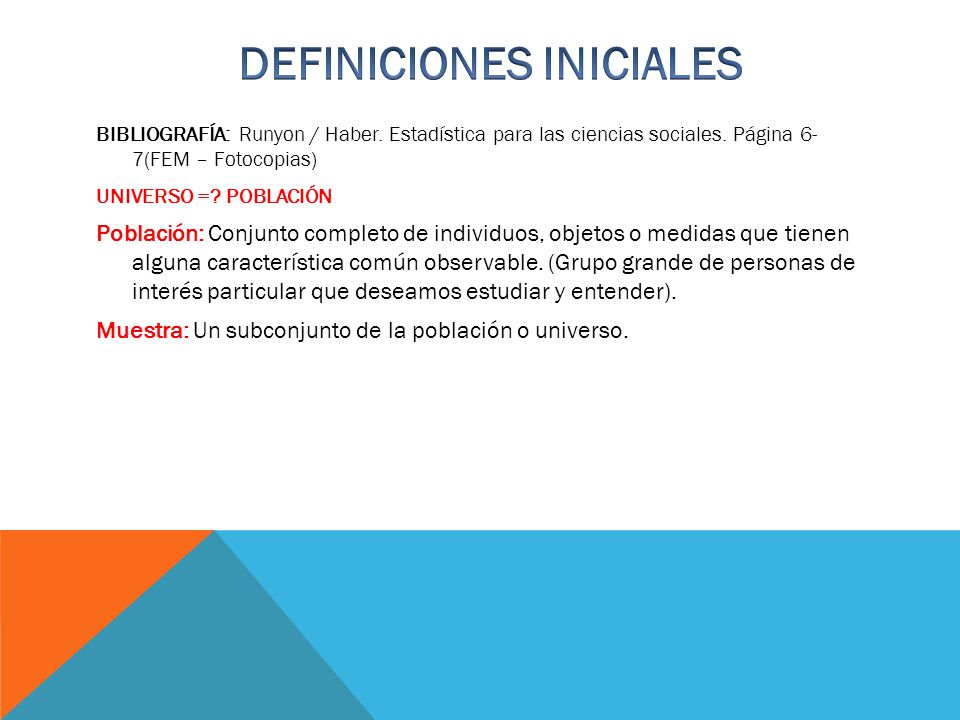 DEFINICIONES INICIALES

BIBLIOGRAFÍA: Runyon / Haber. Estadística para las ciencias sociales. Página 6-7(FEM – Fotocopias)

UNIVERSO =? POBLACIÓN

Población: Conjunto completo de individuos, objetos o medidas que tienen alguna característica común observable. (Grupo grande de personas de interés particular que deseamos estudiar y entender).

Muestra: Un subconjunto de la población o universo.